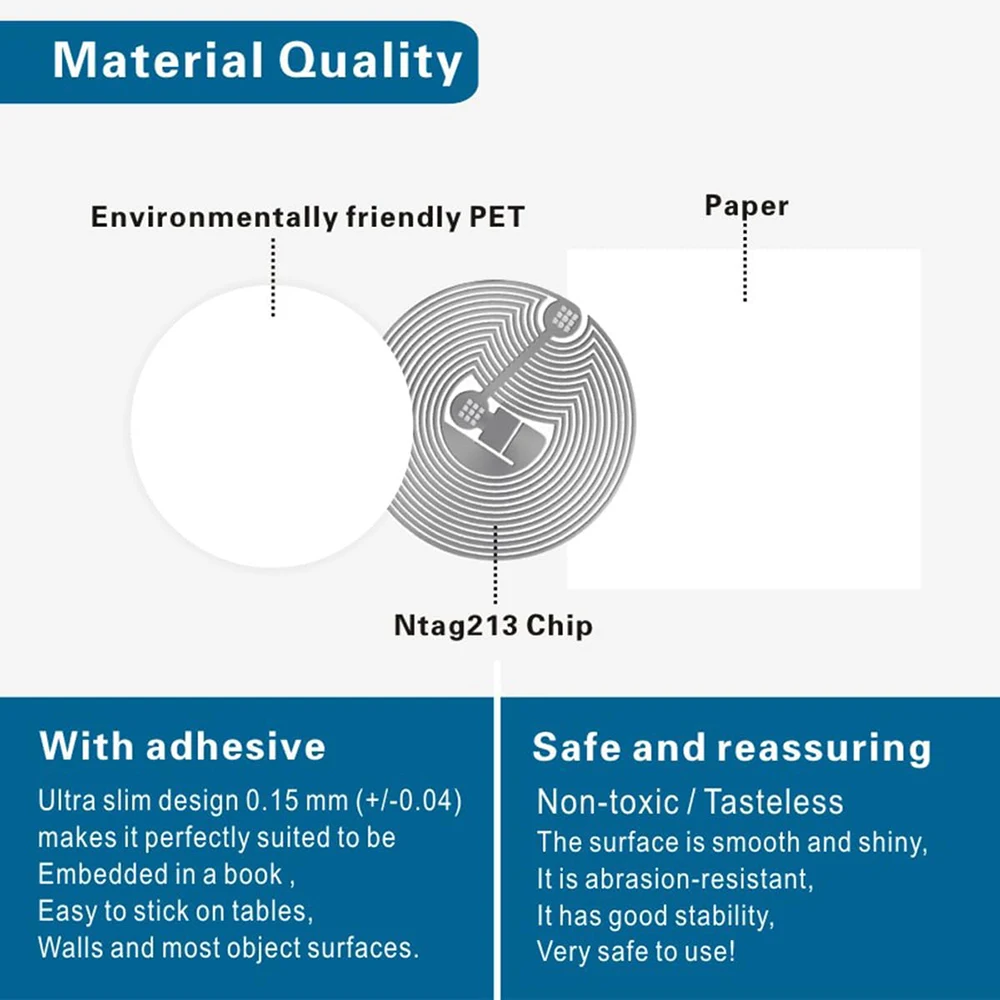 Material Quality

Environmentally friendly PET

Paper

Ntag213 Chip

With adhesive

Ultra slim design 0.15 mm (+/-0.04) makes it perfectly suited to be Embedded in a book , Easy to stick on tables, Walls and most object surfaces.

Safe and reassuring

Non-toxic / Tasteless

The surface is smooth and shiny, It is abrasion-resistant, It has good stability, Very safe to use!